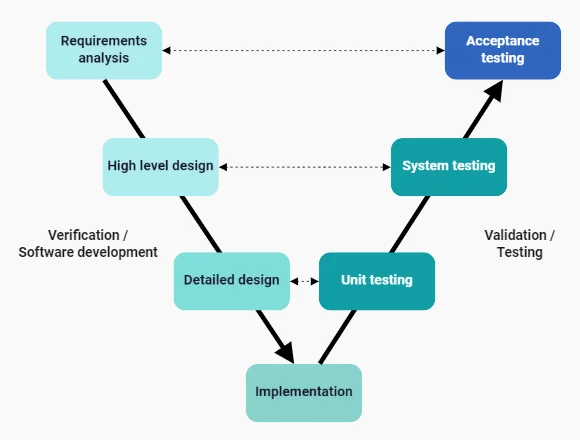 Requirements analysis

Acceptance testing

High level design

System testing

Verification / Software development

Validation / Testing

Detailed design

Unit testing

Implementation